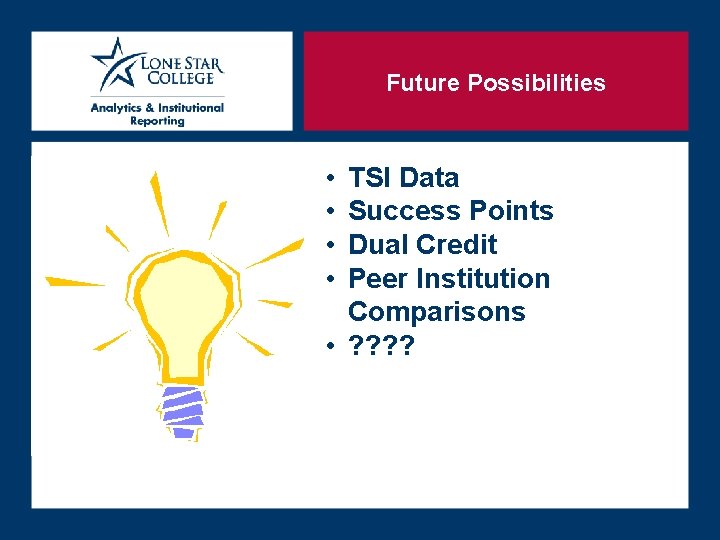 LONE STAR COLLEGE
Analytics & Institutional Reporting

Future Possibilities

• TSI Data
• Success Points
• Dual Credit
• Peer Institution Comparisons
• ????